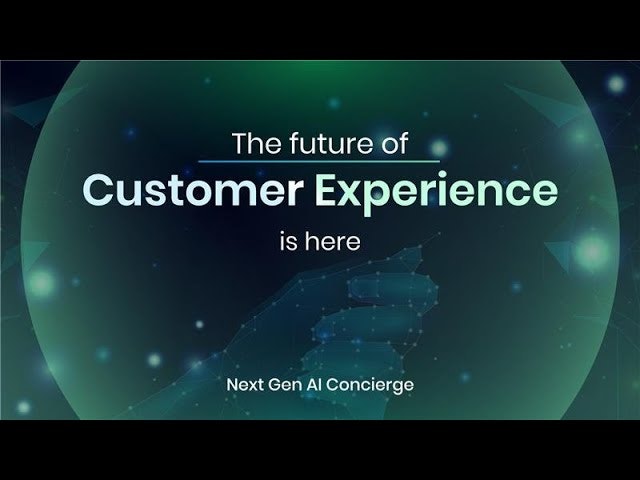 The future of
Customer Experience
is here

Next Gen AI Concierge